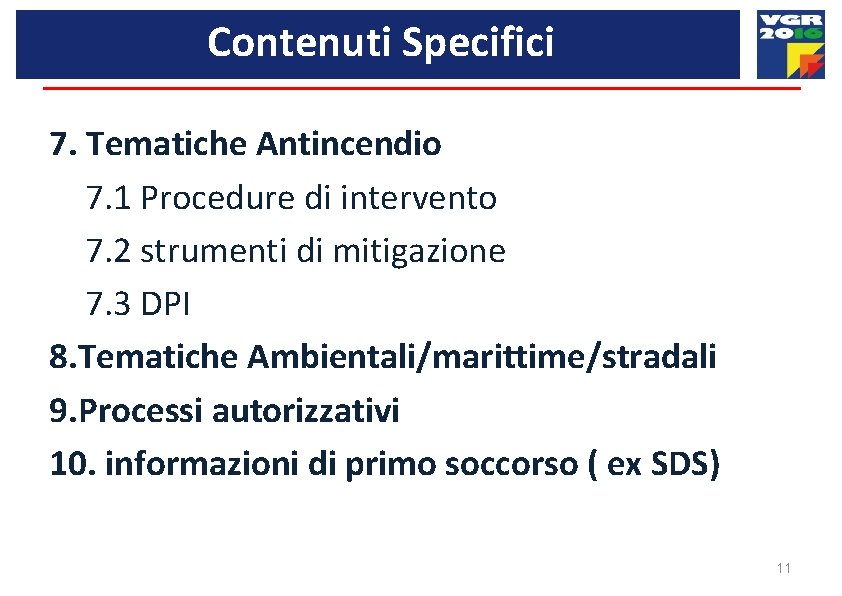 Contenuti Specifici

VGR 2016

7. Tematiche Antincendio

7.1 Procedure di intervento

7.2 strumenti di mitigazione

7.3 DPI

8.Tematiche Ambientali/marittime/stradali

9.Processi autorizzativi

10. informazioni di primo soccorso ( ex SDS)

11